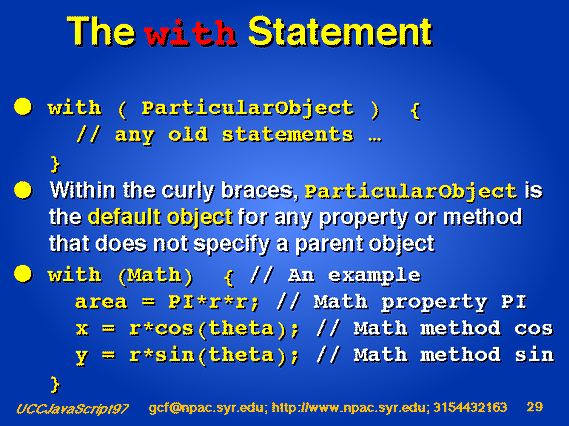 The with Statement

with ( ParticularObject ) {
// any old statements …
}

Within the curly braces, ParticularObject is the default object for any property or method that does not specify a parent object

with (Math) { // An example
area = PI*r*r; // Math property PI
x = r*cos(theta); // Math method cos
y = r*sin(theta); // Math method sin
}

UCCJavaScript97 gcf@npac.syr.edu; http://www.npac.syr.edu; 3154432163 29